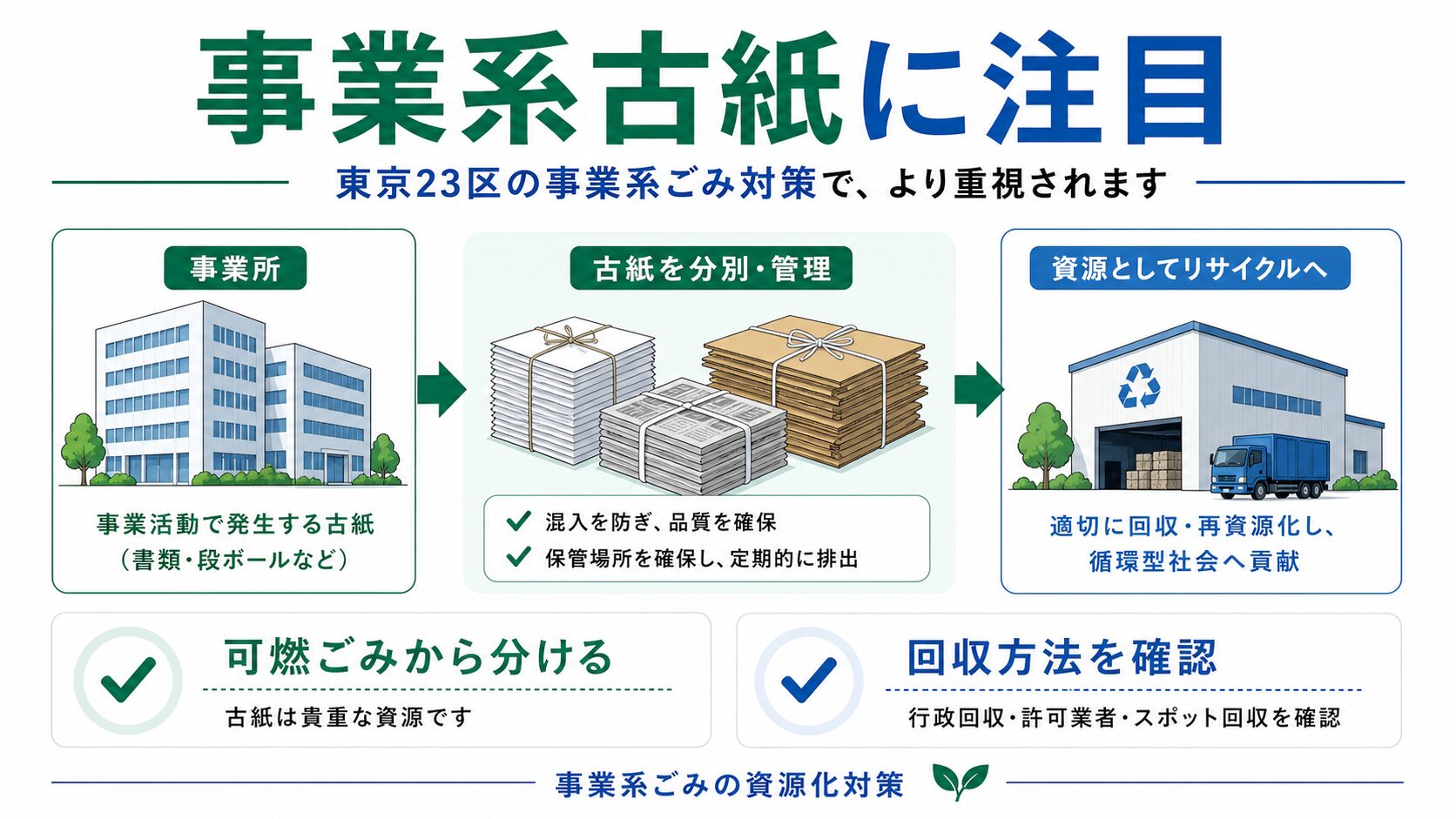 事業系古紙に注目

東京23区の事業系ごみ対策で、より重視されます

事業所

事業活動で発生する古紙
（書類・段ボールなど）

古紙を分別・管理

混入を防ぎ、品質を確保
保管場所を確保し、定期的に排出

資源としてリサイクルへ

適切に回収・再資源化し、
循環型社会へ貢献

可燃ごみから分ける

古紙は貴重な資源です

回収方法を確認

行政回収・許可業者・スポット回収を確認

事業系ごみの資源化対策